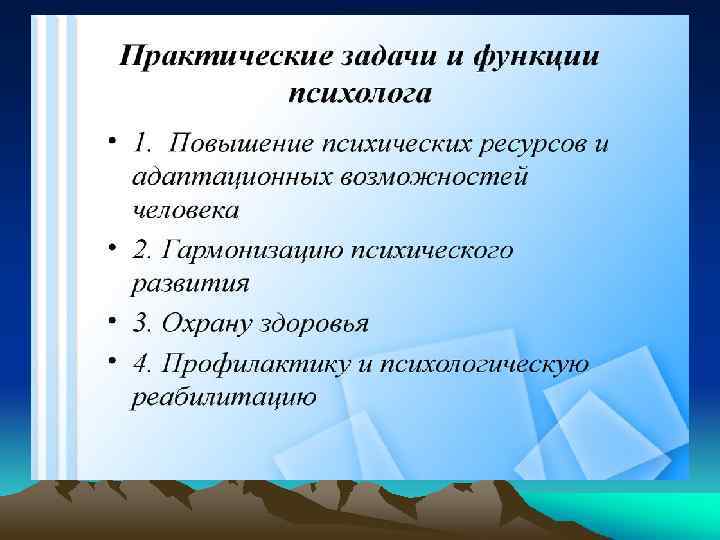 Практические задачи и функции психолога

• 1. Повышение психических ресурсов и адаптационных возможностей человека

• 2. Гармонизацию психического развития

• 3. Охрану здоровья

• 4. Профилактику и психологическую реабилитацию